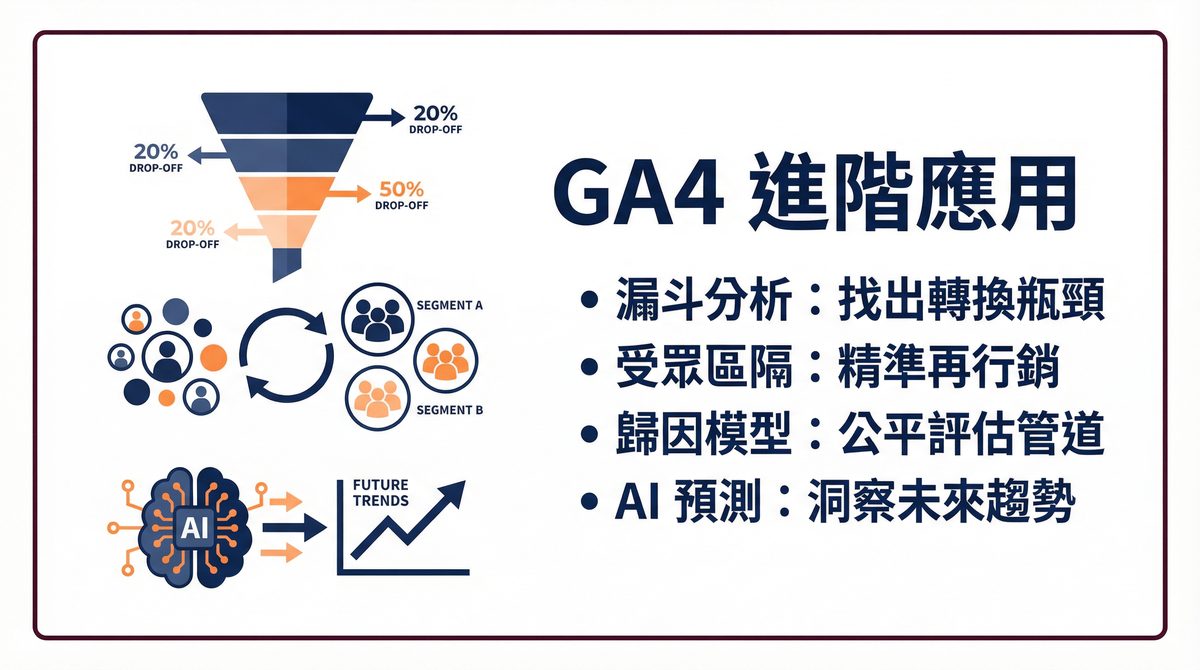 20%
DROP-OFF

20%
DROP-OFF

50%
DROP-OFF

20%
DROP-OFF

SEGMENT A

SEGMENT B

AI

FUTURE TRENDS

GA4 進階應用

• 漏斗分析：找出轉換瓶頸
• 受眾區隔：精準再行銷
• 歸因模型：公平評估管道
• AI 預測：洞察未來趨勢